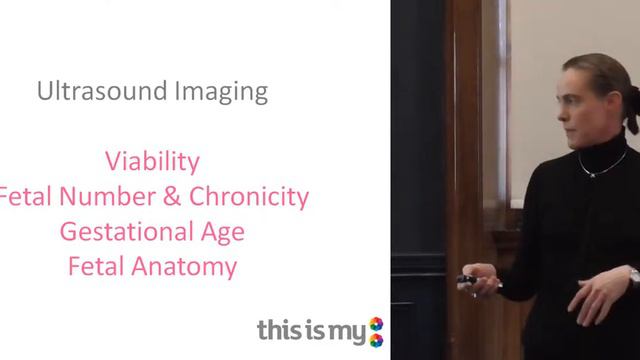 Ultrasound Imaging

Viability
Fetal Number & Chronicity
Gestational Age
Fetal Anatomy

this is my